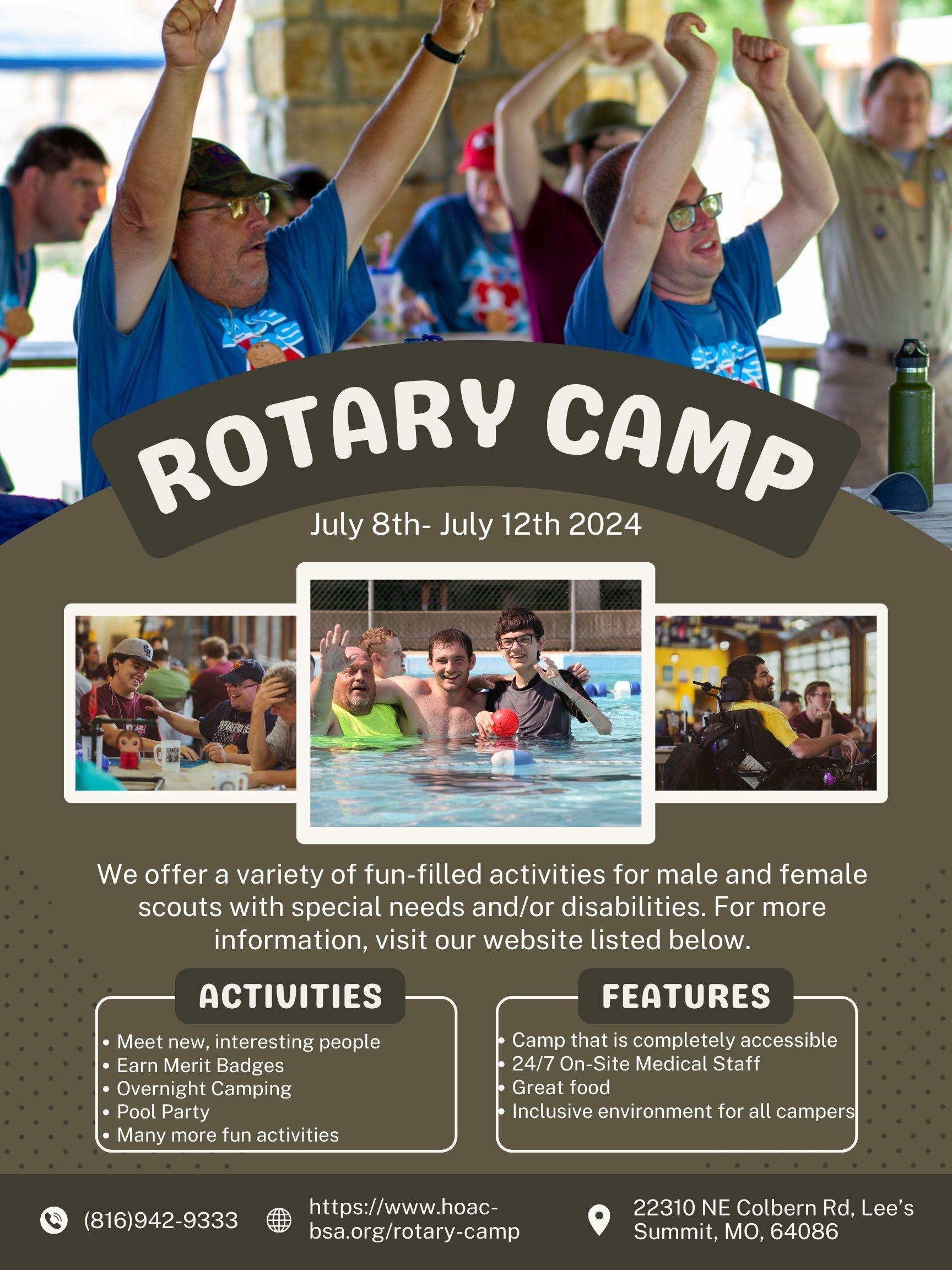 ROTARY CAMP

July 8th- July 12th 2024

We offer a variety of fun-filled activities for male and female scouts with special needs and/or disabilities. For more information, visit our website listed below.

ACTIVITIES

• Meet new, interesting people
• Earn Merit Badges
• Overnight Camping
• Pool Party
• Many more fun activities

FEATURES

• Camp that is completely accessible
• 24/7 On-Site Medical Staff
• Great food
• Inclusive environment for all campers

(816)942-9333

https://www.hoac-bsa.org/rotary-camp

22310 NE Colbern Rd, Lee's Summit, MO, 64086